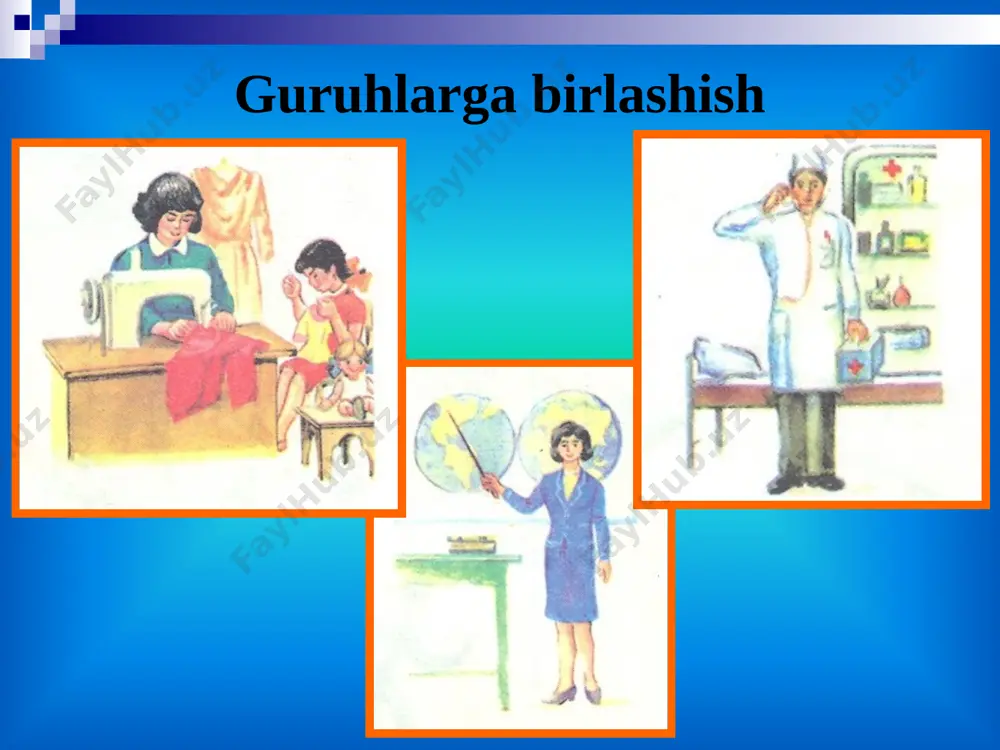 Guruhlarga birlashish

FaylHub.uz